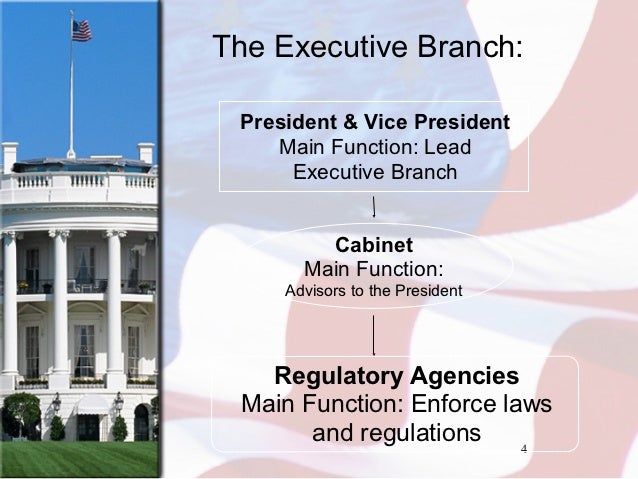 The Executive Branch:

President & Vice President
Main Function: Lead Executive Branch

Cabinet
Main Function:
Advisors to the President

Regulatory Agencies
Main Function: Enforce laws and regulations

4